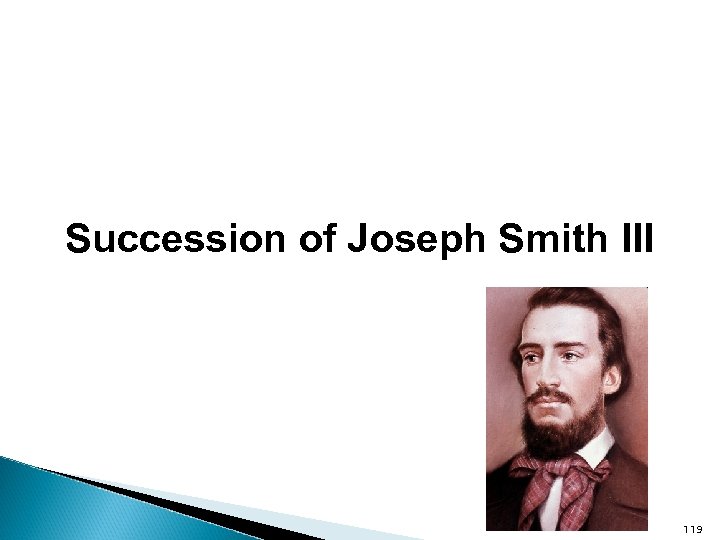 Succession of Joseph Smith III

119